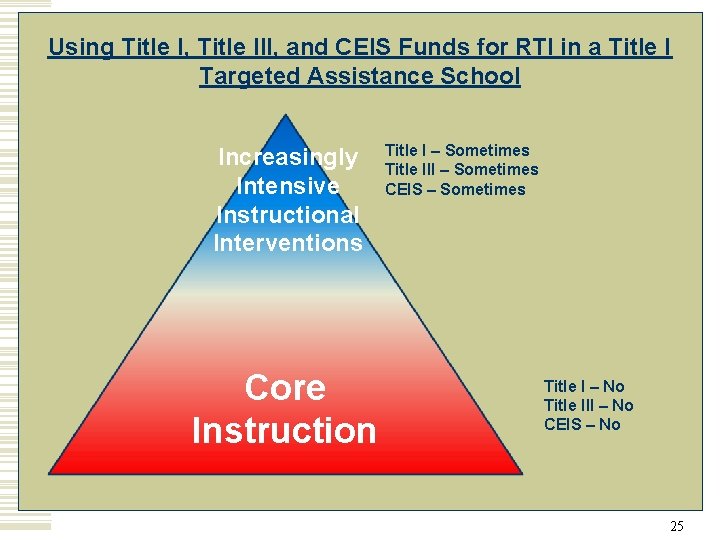 Using Title I, Title III, and CEIS Funds for RTI in a Title I Targeted Assistance School

Increasingly Intensive Instructional Interventions

Title I – Sometimes
Title III – Sometimes
CEIS – Sometimes

Core Instruction

Title I – No
Title III – No
CEIS – No

25